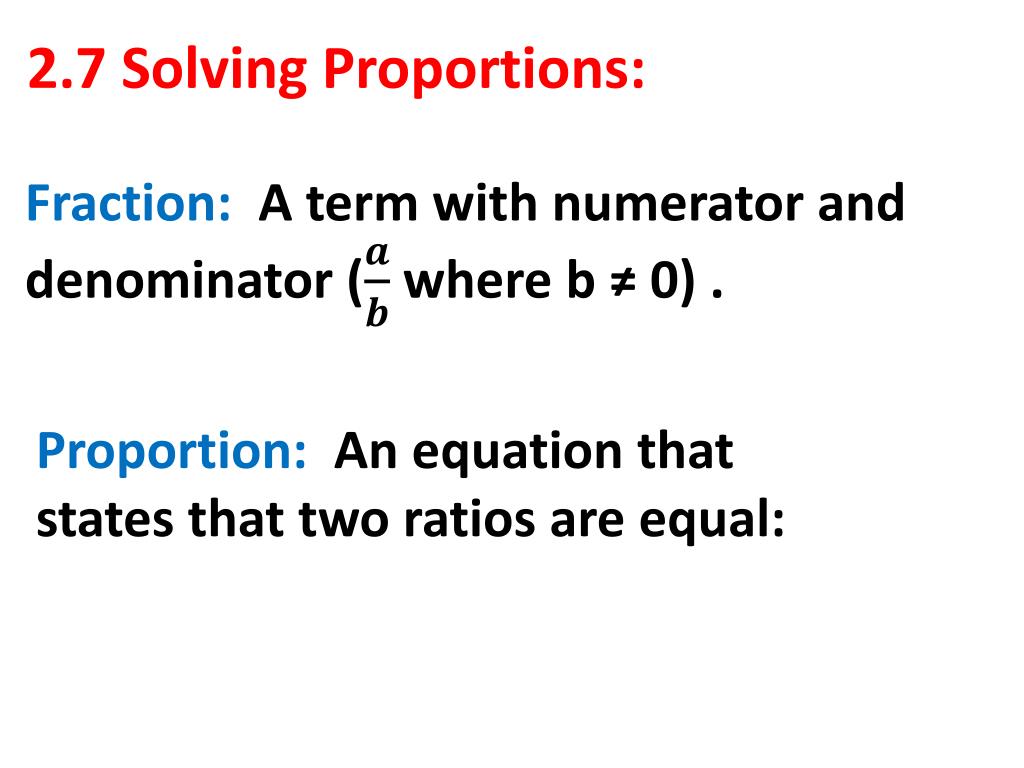 2.7 Solving Proportions:

Fraction: A term with numerator and denominator ($\frac{a}{b}$ where b ≠ 0) .

Proportion: An equation that states that two ratios are equal: